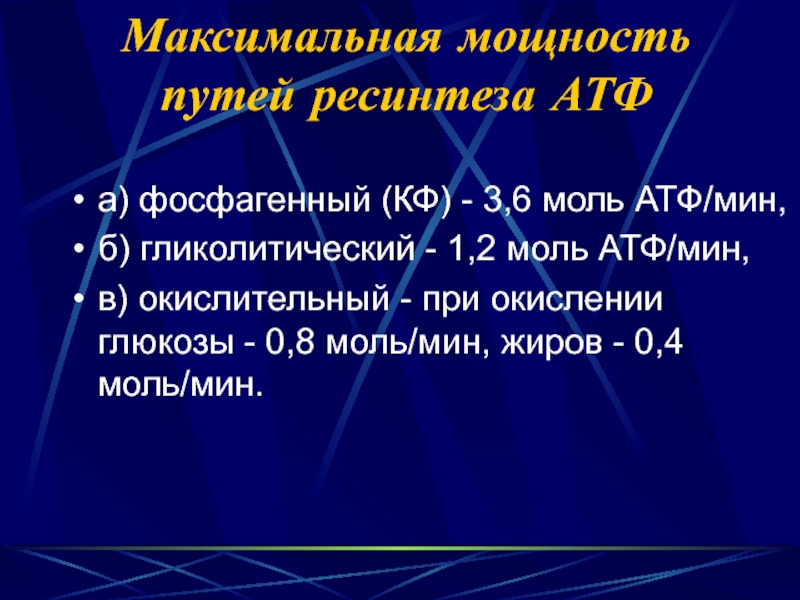 Максимальная мощность путей ресинтеза АТФ

• а) фосфагенный (КФ) - 3,6 моль АТФ/мин,
• б) гликолитический - 1,2 моль АТФ/мин,
• в) окислительный - при окислении глюкозы - 0,8 моль/мин, жиров - 0,4 моль/мин.